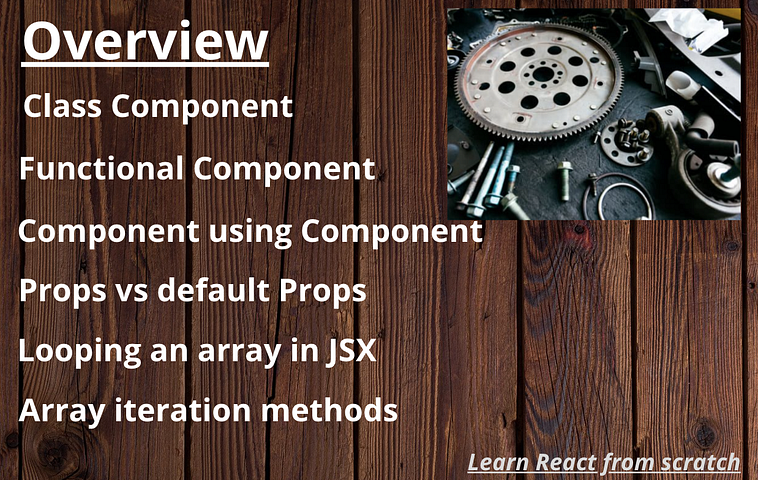 Overview

Class Component

Functional Component

Component using Component

Props vs default Props

Looping an array in JSX

Array iteration methods

Learn React from scratch